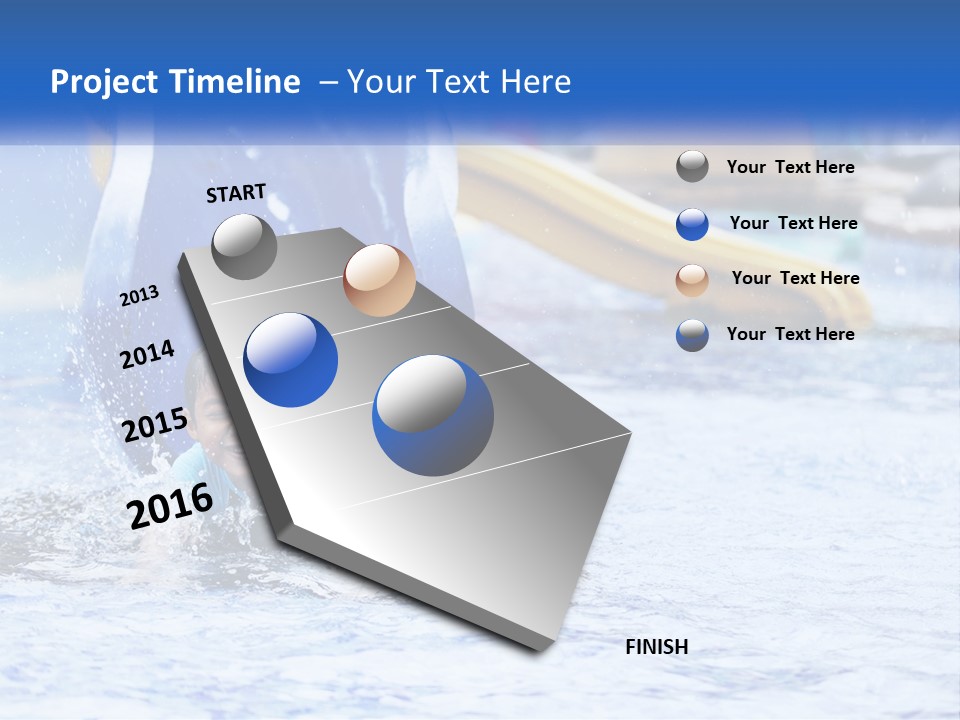 Project Timeline – Your Text Here

START

2013

2014

2015

2016

FINISH

Your Text Here

Your Text Here

Your Text Here

Your Text Here